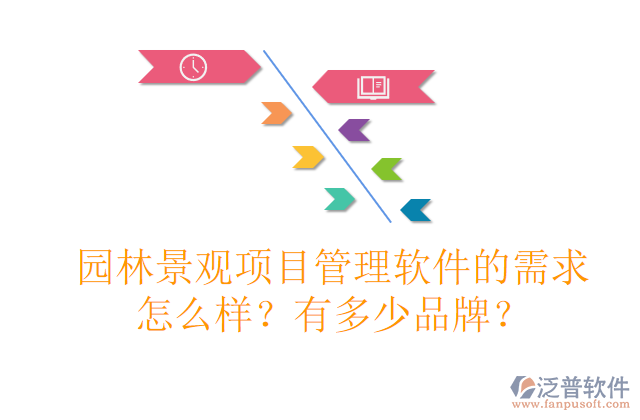 园林景观项目管理软件的需求怎么样？有多少品牌？

泛普软件
www.fanpusoft.com